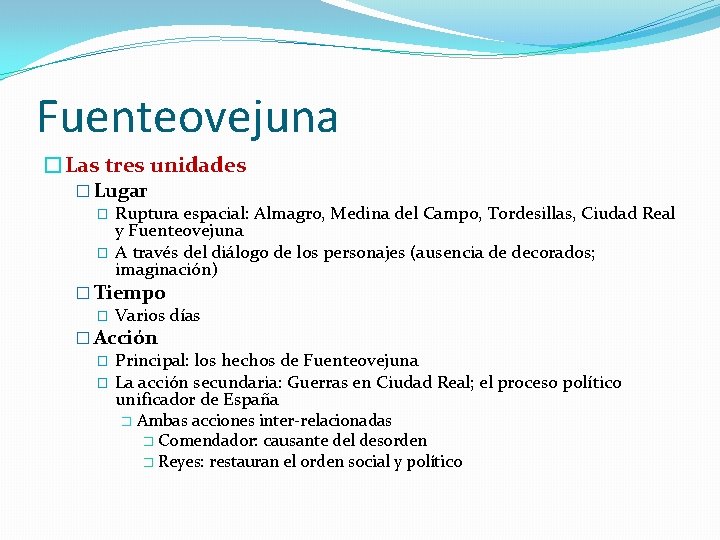 Fuenteovejuna

Las tres unidades

Lugar

Ruptura espacial: Almagro, Medina del Campo, Tordesillas, Ciudad Real y Fuenteovejuna

A través del diálogo de los personajes (ausencia de decorados; imaginación)

Tiempo

Varios días

Acción

Principal: los hechos de Fuenteovejuna

La acción secundaria: Guerras en Ciudad Real; el proceso político unificador de España

Ambas acciones inter-relacionadas

Comendador: causante del desorden

Reyes: restauran el orden social y político